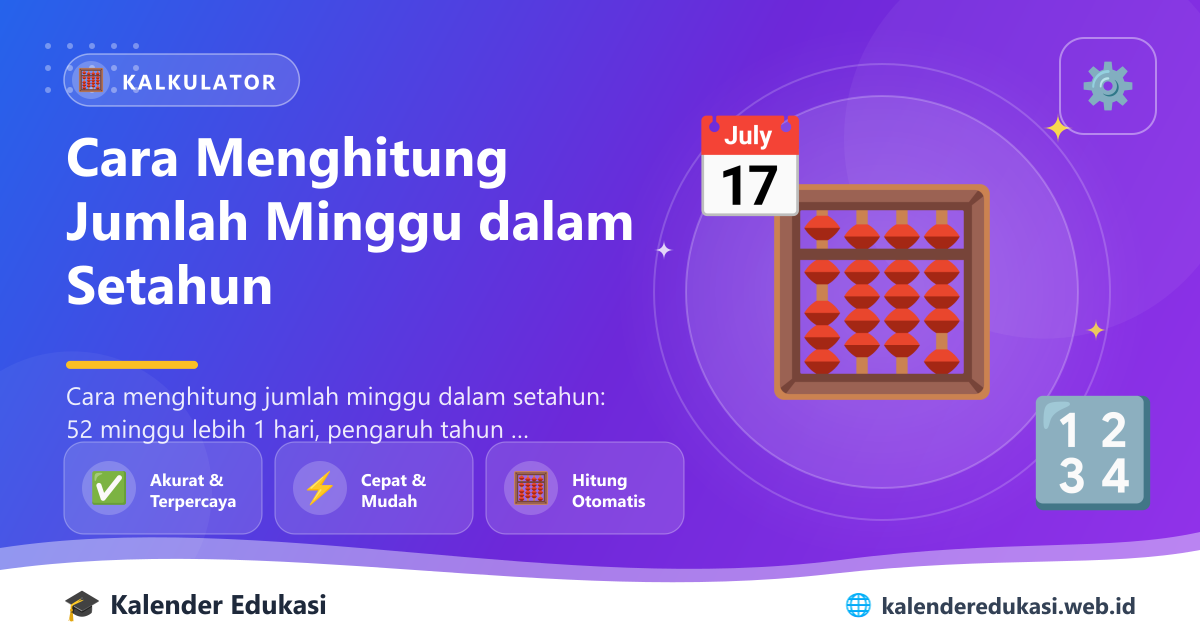 KALKULATOR

Cara Menghitung Jumlah Minggu dalam Setahun

Cara menghitung jumlah minggu dalam setahun: 52 minggu lebih 1 hari, pengaruh tahun ...

Akurat & Terpercaya

Cepat & Mudah

Hitung Otomatis

July
17

1 2
3 4

Kalender Edukasi

kalenderedukasi.web.id